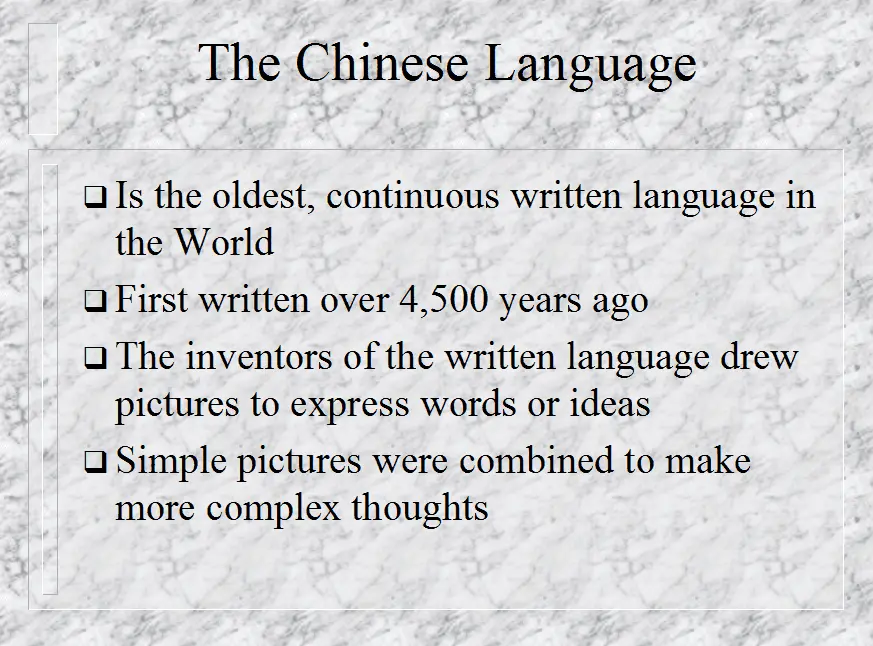 The Chinese Language

❑ Is the oldest, continuous written language in the World

❑ First written over 4,500 years ago

❑ The inventors of the written language drew pictures to express words or ideas

❑ Simple pictures were combined to make more complex thoughts